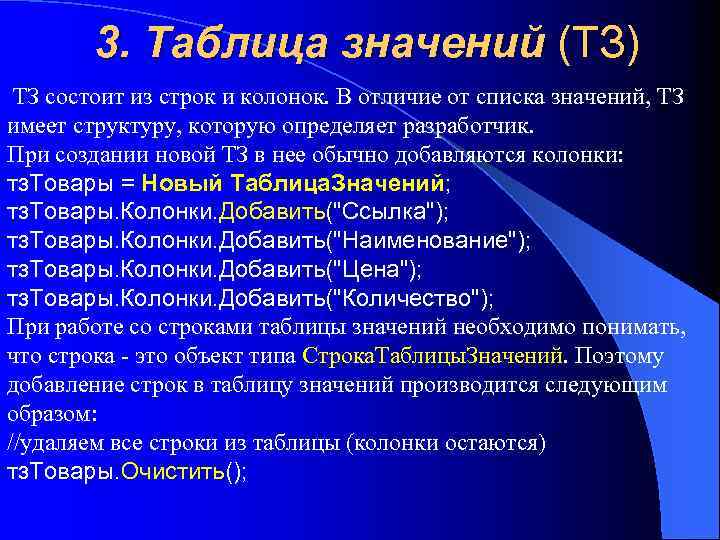 3. Таблица значений (ТЗ)

ТЗ состоит из строк и колонок. В отличие от списка значений, ТЗ имеет структуру, которую определяет разработчик.
При создании новой ТЗ в нее обычно добавляются колонки:
тзТовары = Новый ТаблицаЗначений;
тзТовары.Колонки.Добавить("Ссылка");
тзТовары.Колонки.Добавить("Наименование");
тзТовары.Колонки.Добавить("Цена");
тзТовары.Колонки.Добавить("Количество");
При работе со строками таблицы значений необходимо понимать, что строка - это объект типа СтрокаТаблицыЗначений. Поэтому добавление строк в таблицу значений производится следующим образом:
//удаляем все строки из таблицы (колонки остаются)
тзТовары.Очистить();